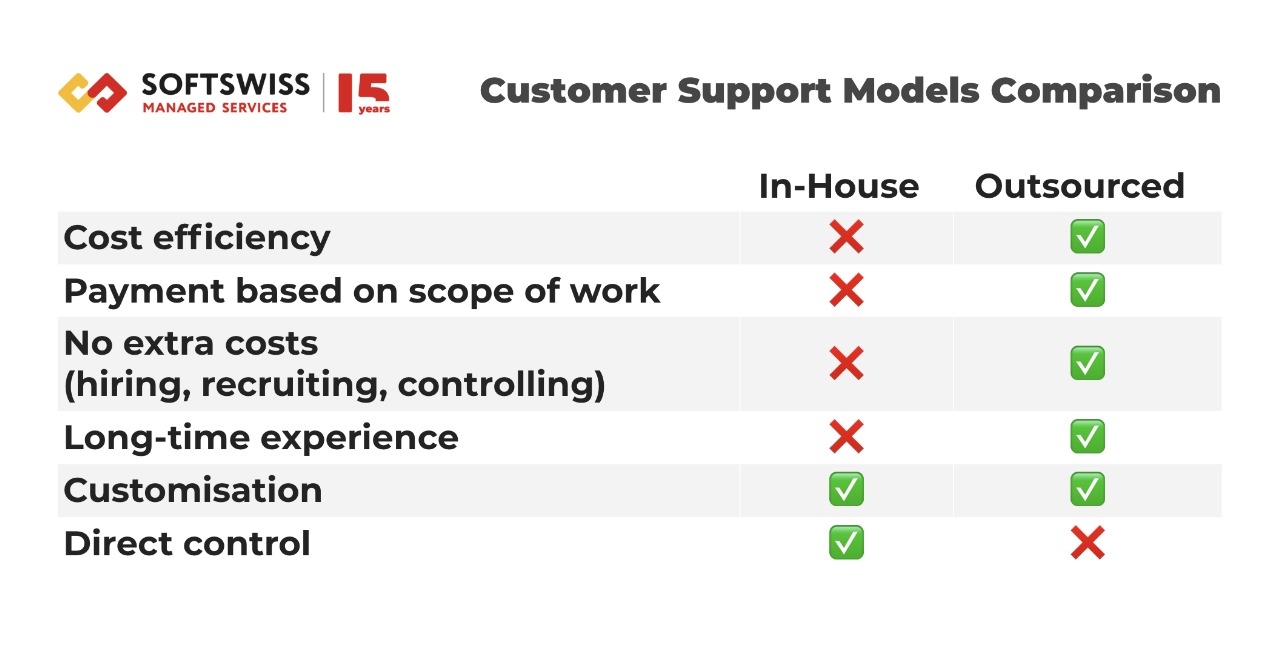 SOFTSWISS
MANAGED SERVICES
15 years

Customer Support Models Comparison

| | In-House | Outsourced |
|---|---|---|
| Cost efficiency | ❌ | ✅ |
| Payment based on scope of work | ❌ | ✅ |
| No extra costs (hiring, recruiting, controlling) | ❌ | ✅ |
| Long-time experience | ❌ | ✅ |
| Customisation | ✅ | ✅ |
| Direct control | ✅ | ❌ |